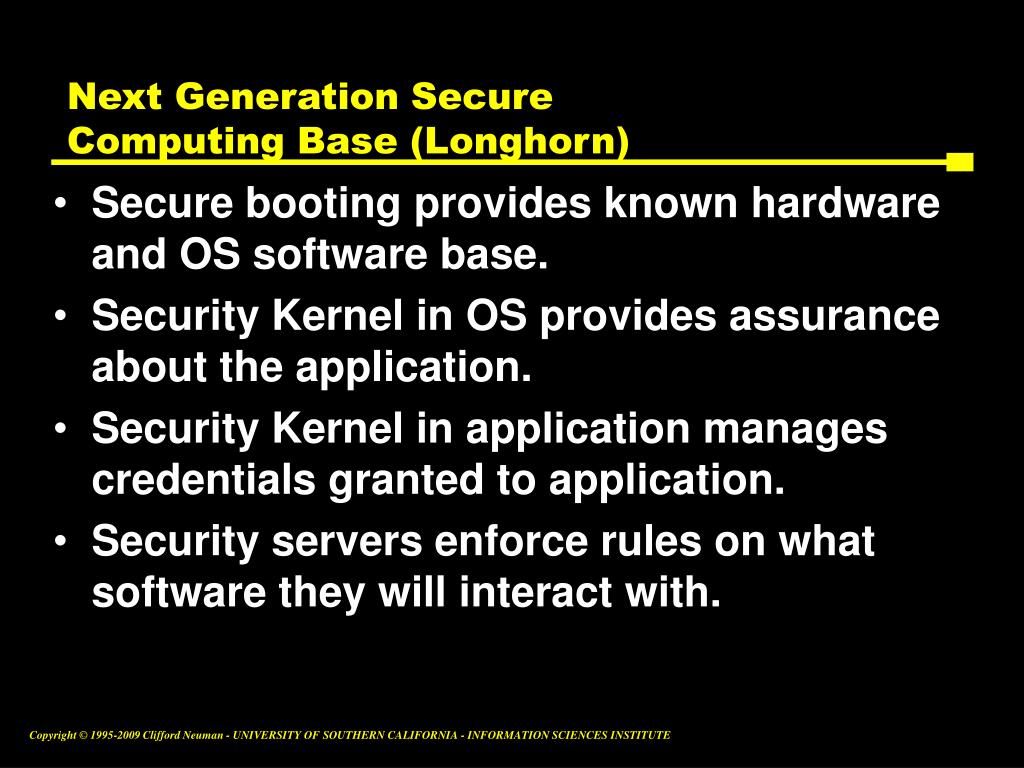 Next Generation Secure Computing Base (Longhorn)

• Secure booting provides known hardware and OS software base.
• Security Kernel in OS provides assurance about the application.
• Security Kernel in application manages credentials granted to application.
• Security servers enforce rules on what software they will interact with.

Copyright © 1995-2009 Clifford Neuman - UNIVERSITY OF SOUTHERN CALIFORNIA - INFORMATION SCIENCES INSTITUTE